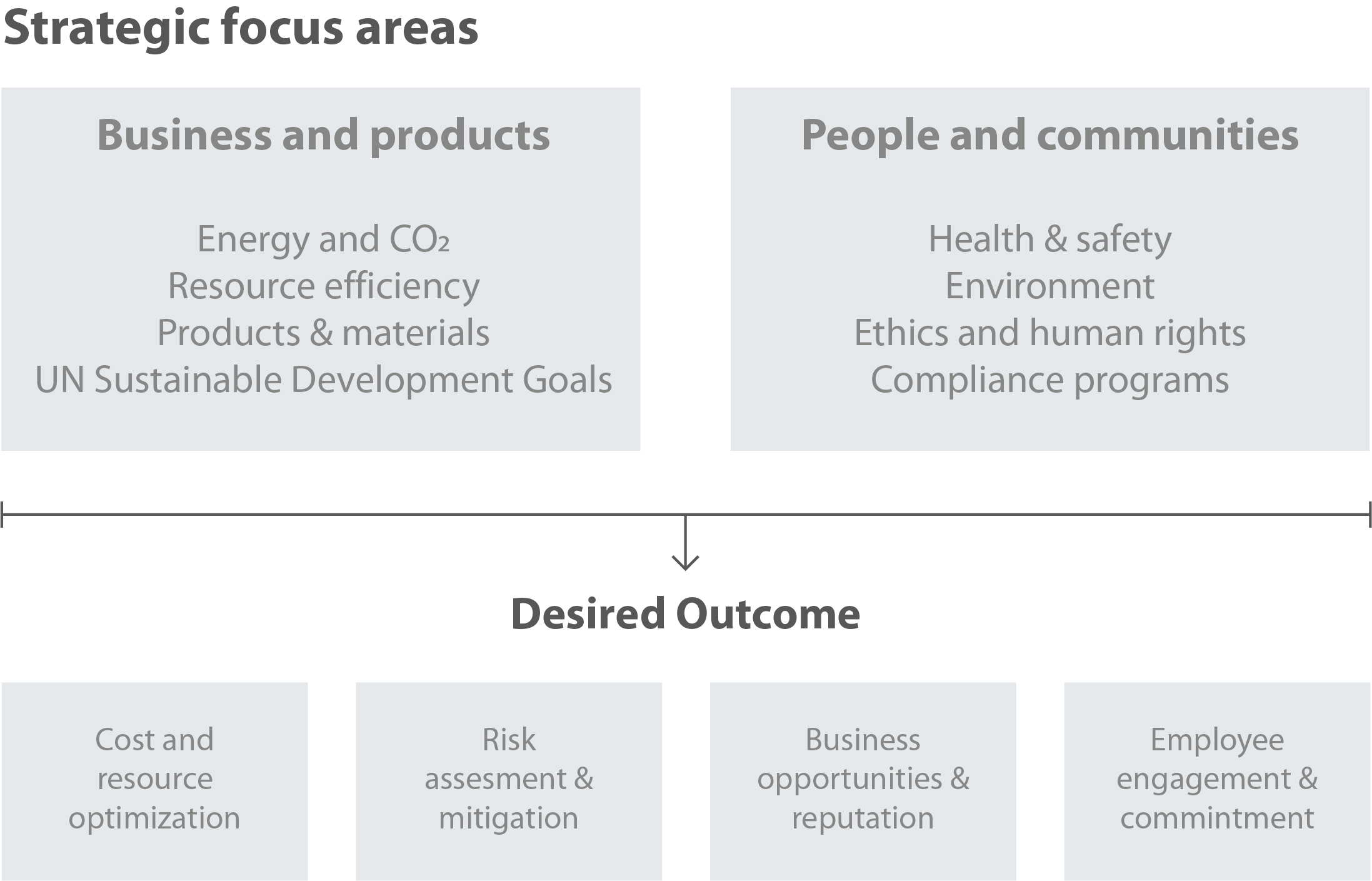 Strategic focus areas

Business and products

Energy and $CO_2$
Resource efficiency
Products & materials
UN Sustainable Development Goals

People and communities

Health & safety
Environment
Ethics and human rights
Compliance programs

Desired Outcome

Cost and resource optimization

Risk assesment & mitigation

Business opportunities & reputation

Employee engagement & commintment